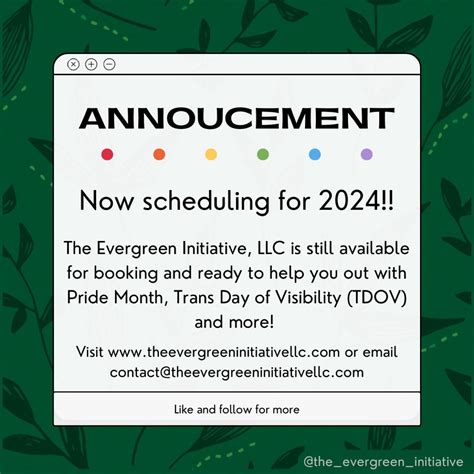 ANNOUCEMENT

Now scheduling for 2024!!

The Evergreen Initiative, LLC is still available for booking and ready to help you out with Pride Month, Trans Day of Visibility (TDOV) and more!

Visit www.theevergreeninitiativellc.com or email contact@theevergreeninitiativellc.com

Like and follow for more

@the_evergreen_initiative